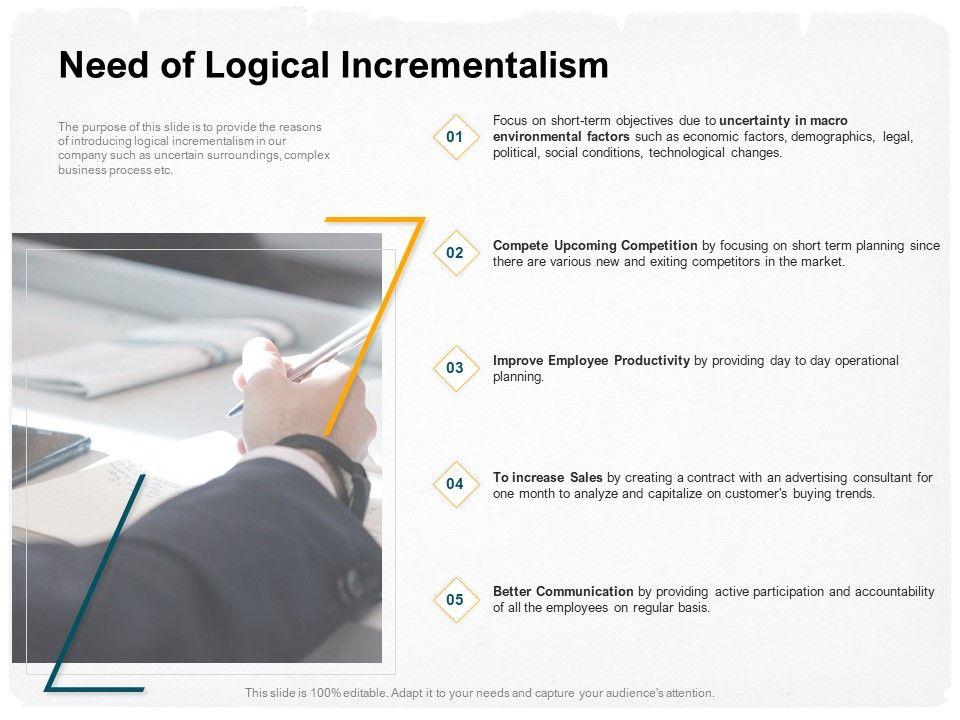 Need of Logical Incrementalism

The purpose of this slide is to provide the reasons of introducing logical incrementalism in our company such as uncertain surroundings, complex business process etc.

01

Focus on short-term objectives due to uncertainty in macro environmental factors such as economic factors, demographics, legal, political, social conditions, technological changes.

02

Compete Upcoming Competition by focusing on short term planning since there are various new and exiting competitors in the market.

03

Improve Employee Productivity by providing day to day operational planning.

04

To increase Sales by creating a contract with an advertising consultant for one month to analyze and capitalize on customer's buying trends.

05

Better Communication by providing active participation and accountability of all the employees on regular basis.

This slide is 100% editable. Adapt it to your needs and capture your audience's attention.